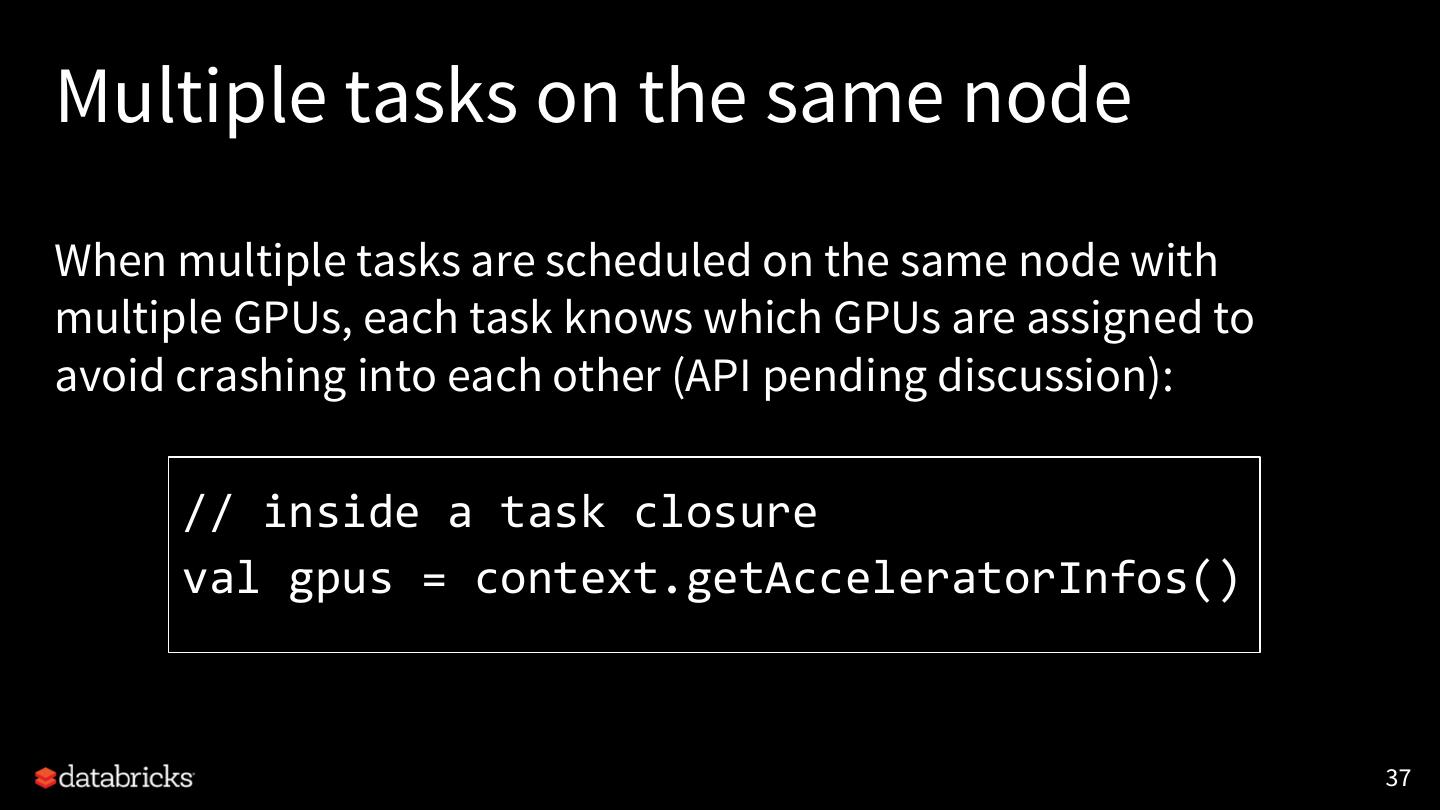 Multiple tasks on the same node

When multiple tasks are scheduled on the same node with multiple GPUs, each task knows which GPUs are assigned to avoid crashing into each other (API pending discussion):

// inside a task closure
val gpus = context.getAcceleratorInfos()

databricks

37